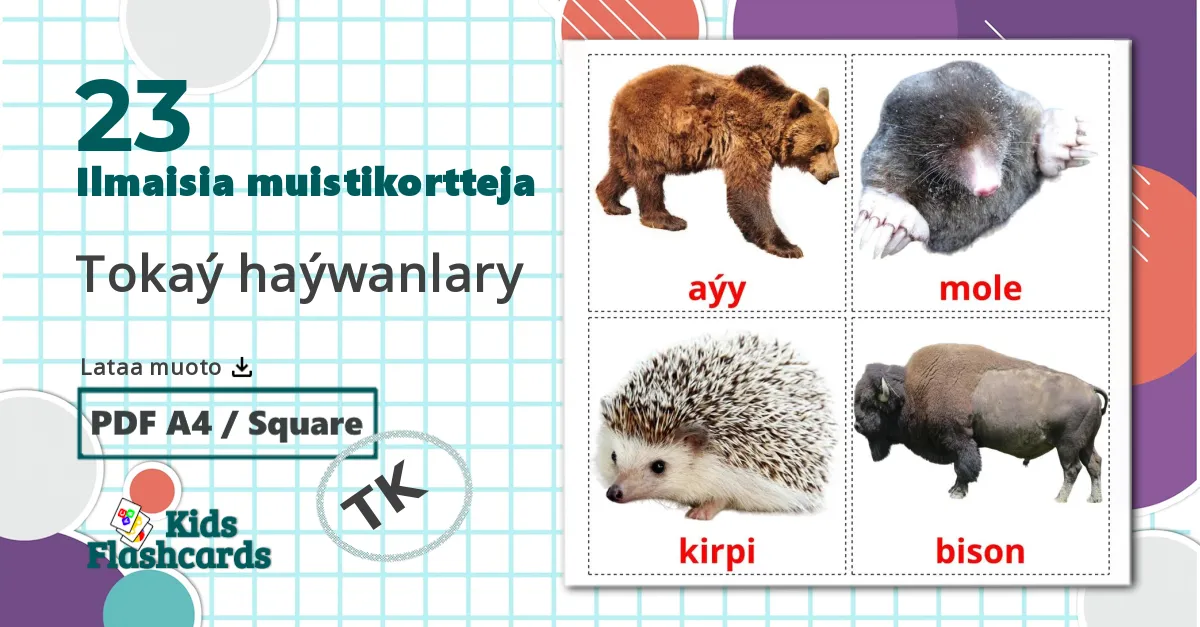 23
Ilmaisia muistikortteja

Tokaý haýwanlary

Lataa muoto

PDF A4 / Square

TK

Kids Flashcards

aýy

mole

kirpi

bison